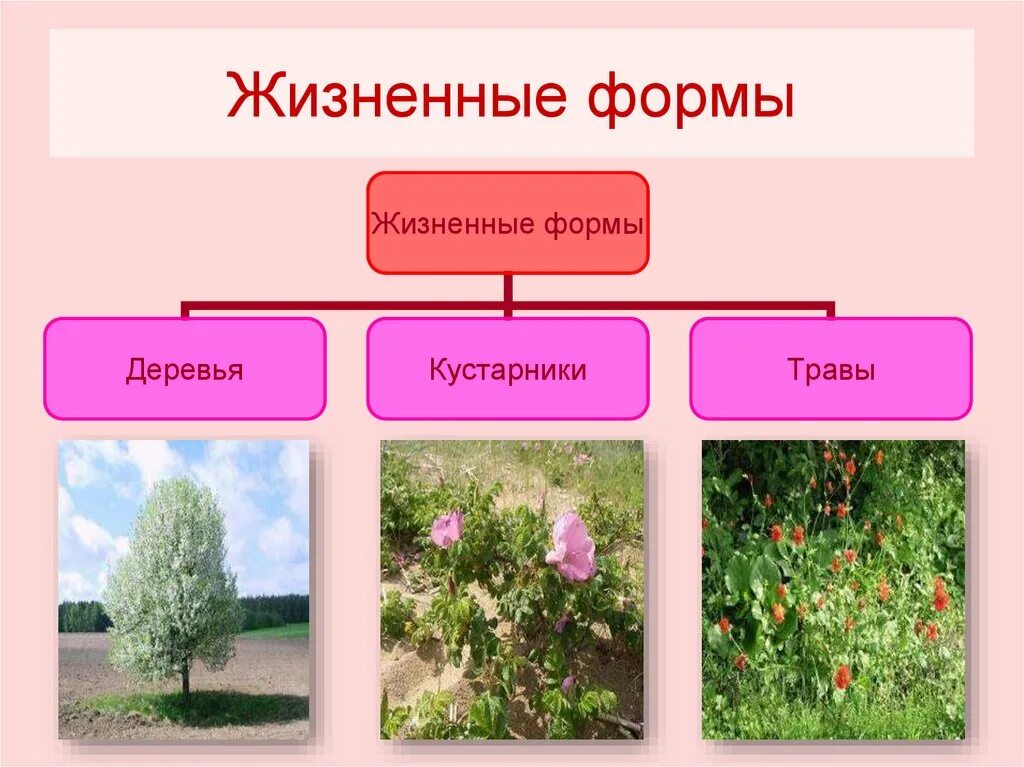 Жизненные формы

Жизненные формы

Деревья

Кустарники

Травы